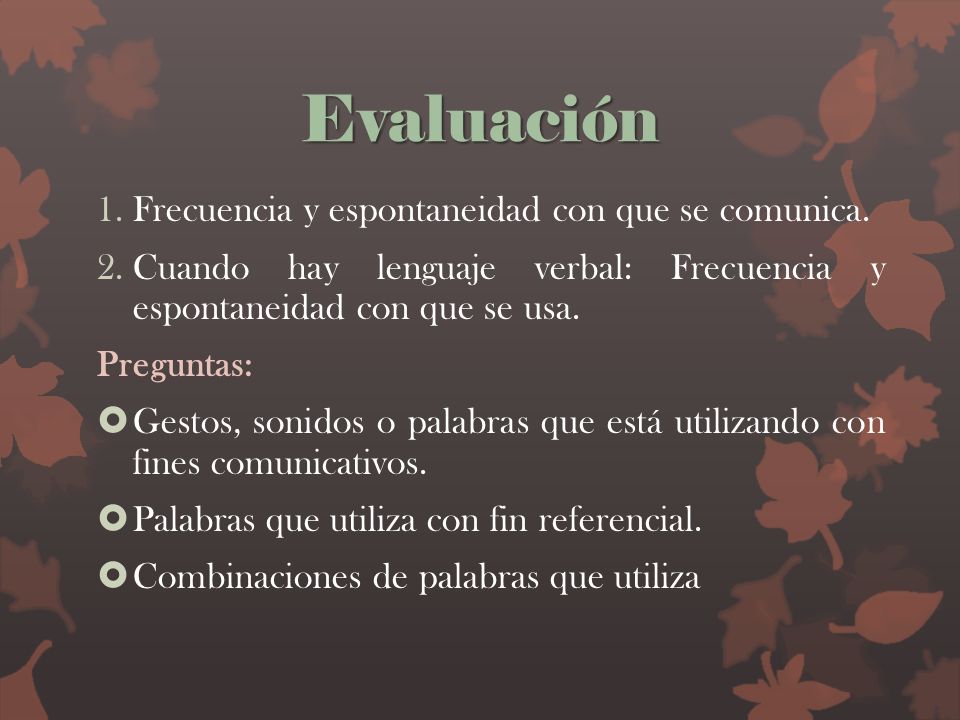 Evaluación

1. Frecuencia y espontaneidad con que se comunica.

2. Cuando hay lenguaje verbal: Frecuencia y espontaneidad con que se usa.

Preguntas:

Gestos, sonidos o palabras que está utilizando con fines comunicativos.

Palabras que utiliza con fin referencial.

Combinaciones de palabras que utiliza